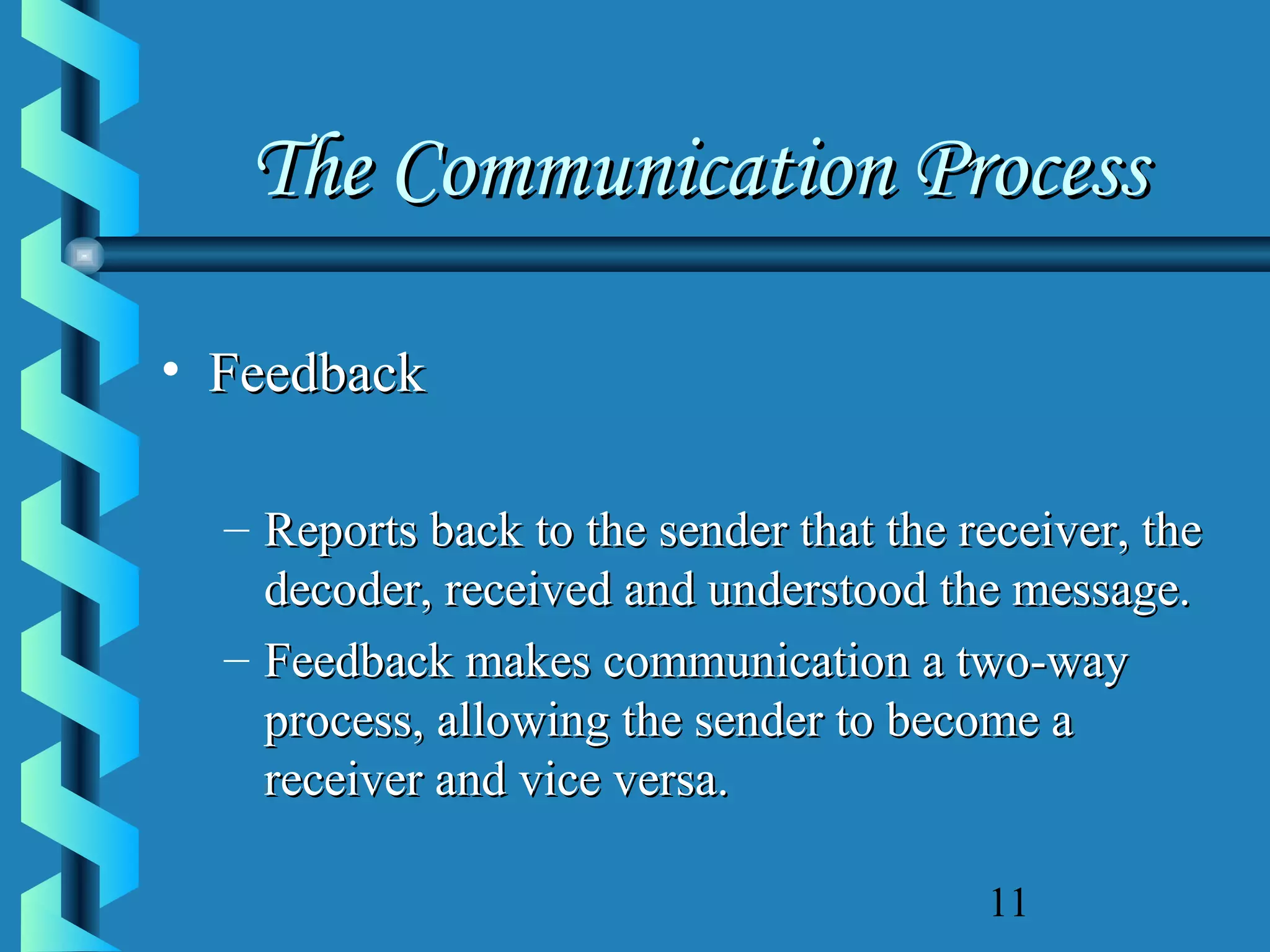 The Communication Process

• Feedback

– Reports back to the sender that the receiver, the decoder, received and understood the message.

– Feedback makes communication a two-way process, allowing the sender to become a receiver and vice versa.

11